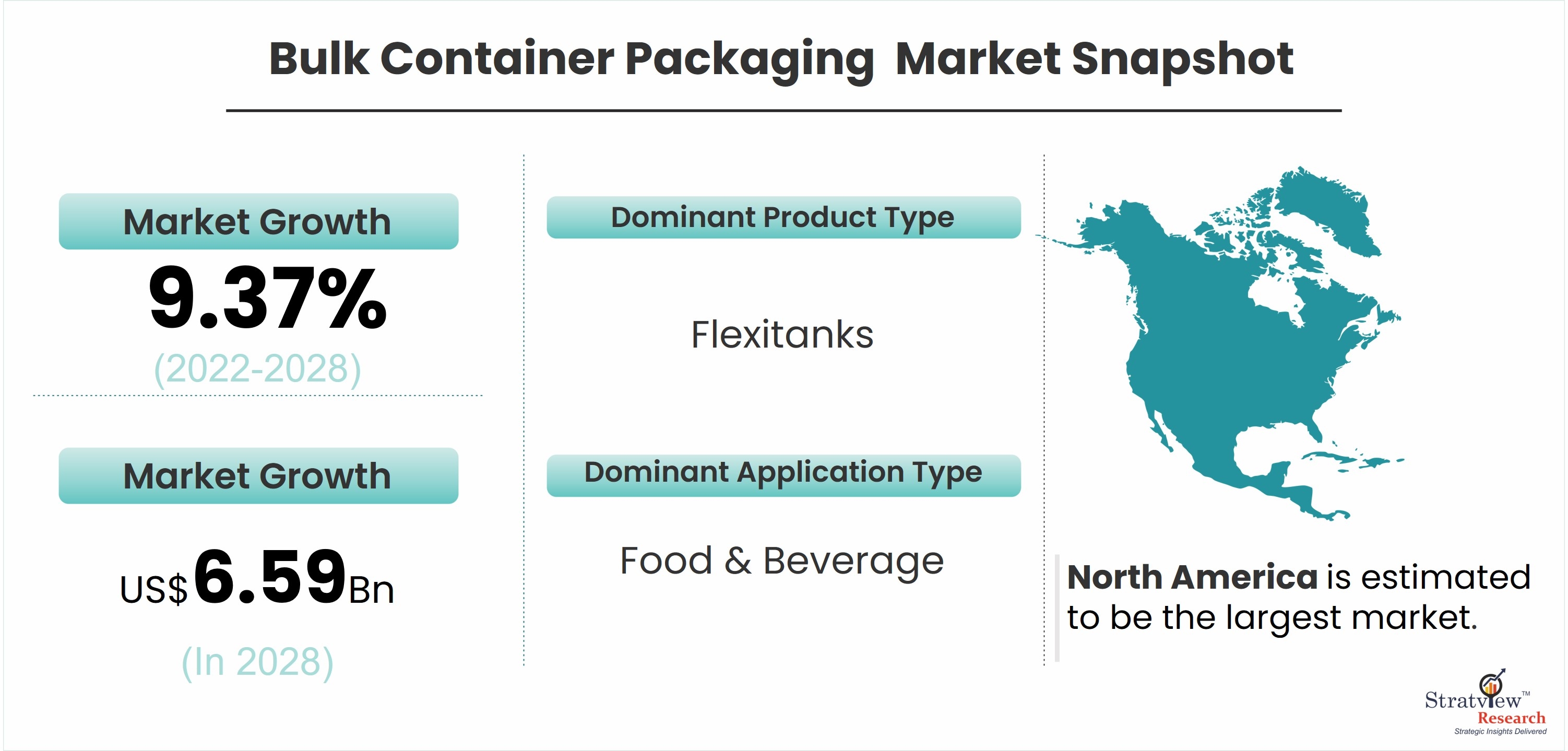 Bulk Container Packaging Market Snapshot

Market Growth

9.37%

(2022-2028)

Market Growth

US$6.59Bn

(In 2028)

Dominant Product Type

Flexitanks

Dominant Application Type

Food & Beverage

North America is estimated to be the largest market.

Stratview™ Research
Strategic Insights Delivered